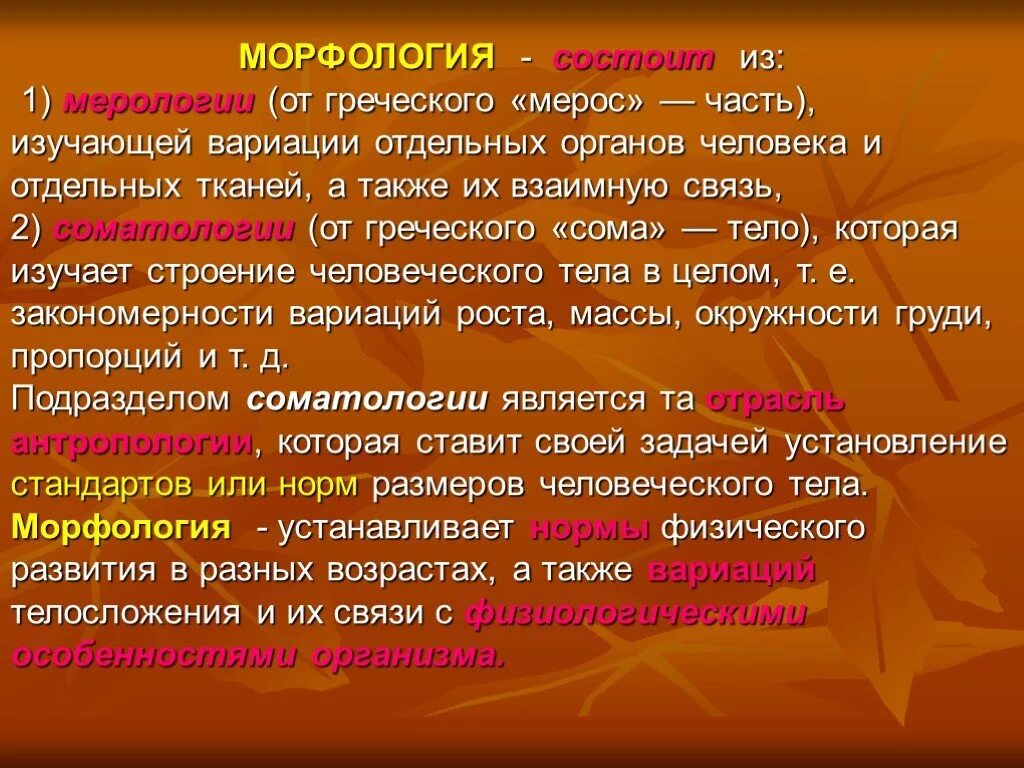 МОРФОЛОГИЯ - состоит из:
1) мерологии (от греческого «мерос» — часть), изучающей вариации отдельных органов человека и отдельных тканей, а также их взаимную связь,
2) соматологии (от греческого «сома» — тело), которая изучает строение человеческого тела в целом, т. е. закономерности вариаций роста, массы, окружности груди, пропорций и т. д.
Подразделом соматологии является та отрасль антропологии, которая ставит своей задачей установление стандартов или норм размеров человеческого тела.
Морфология - устанавливает нормы физического развития в разных возрастах, а также вариаций телосложения и их связи с физиологическими особенностями организма.